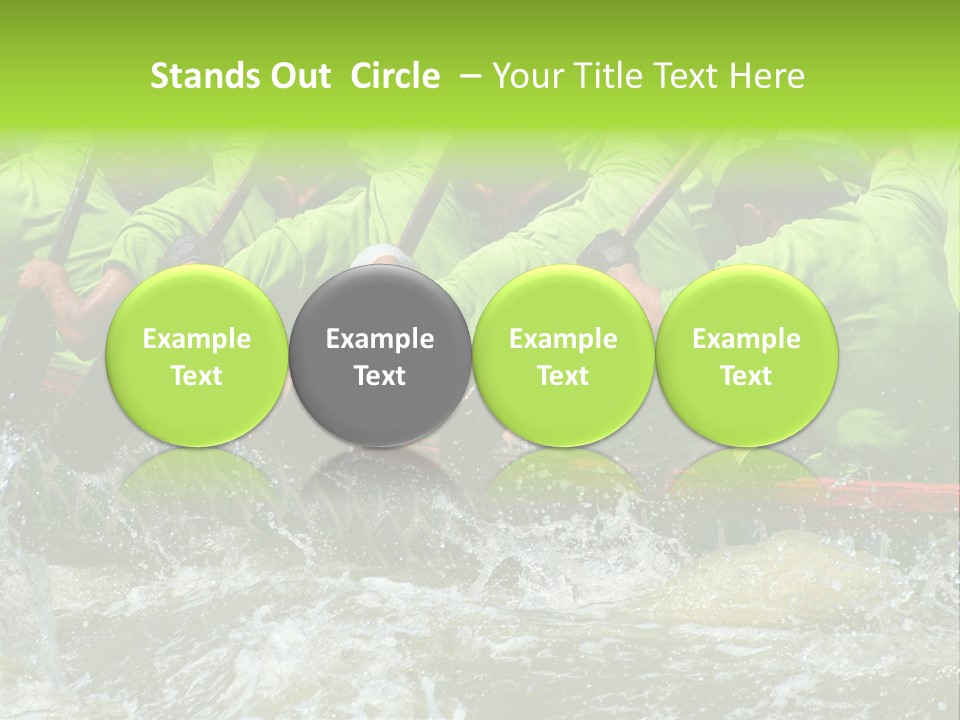 Stands Out Circle – Your Title Text Here

Example Text

Example Text

Example Text

Example Text